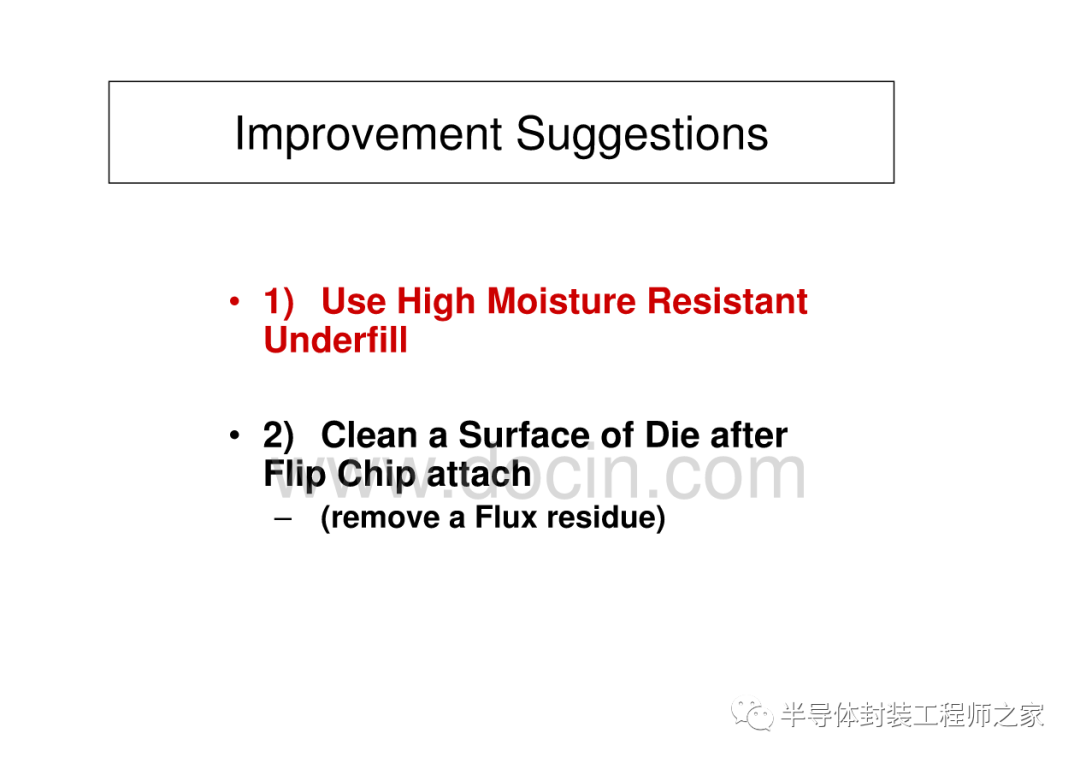 Improvement Suggestions

• 1) Use High Moisture Resistant Underfill

• 2) Clean a Surface of Die after Flip Chip attach
– (remove a Flux residue)

www.docin.com

半导体封装工程师之家